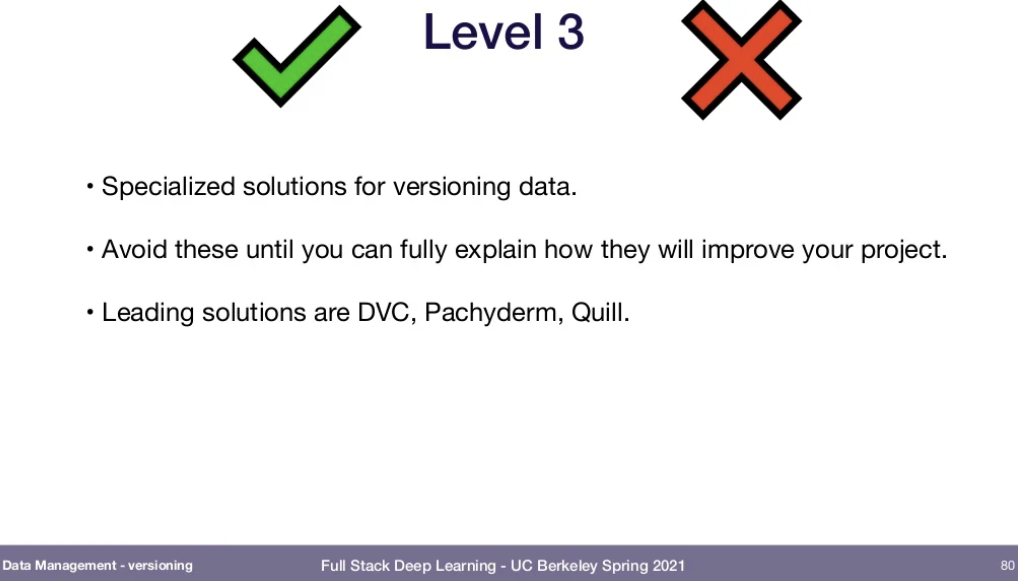 Level 3

• Specialized solutions for versioning data.

• Avoid these until you can fully explain how they will improve your project.

• Leading solutions are DVC, Pachyderm, Quill.

Data Management - versioning

Full Stack Deep Learning - UC Berkeley Spring 2021

80